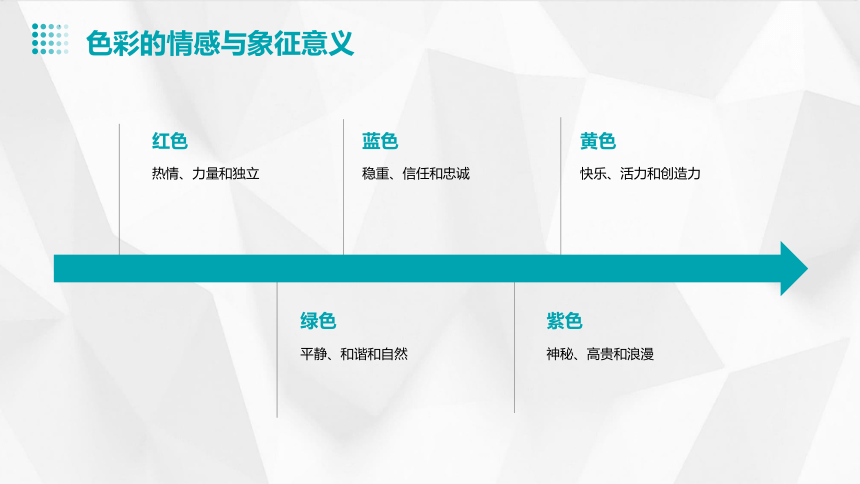 色彩的情感与象征意义

红色
热情、力量和独立

蓝色
稳重、信任和忠诚

黄色
快乐、活力和创造力

绿色
平静、和谐和自然

紫色
神秘、高贵和浪漫